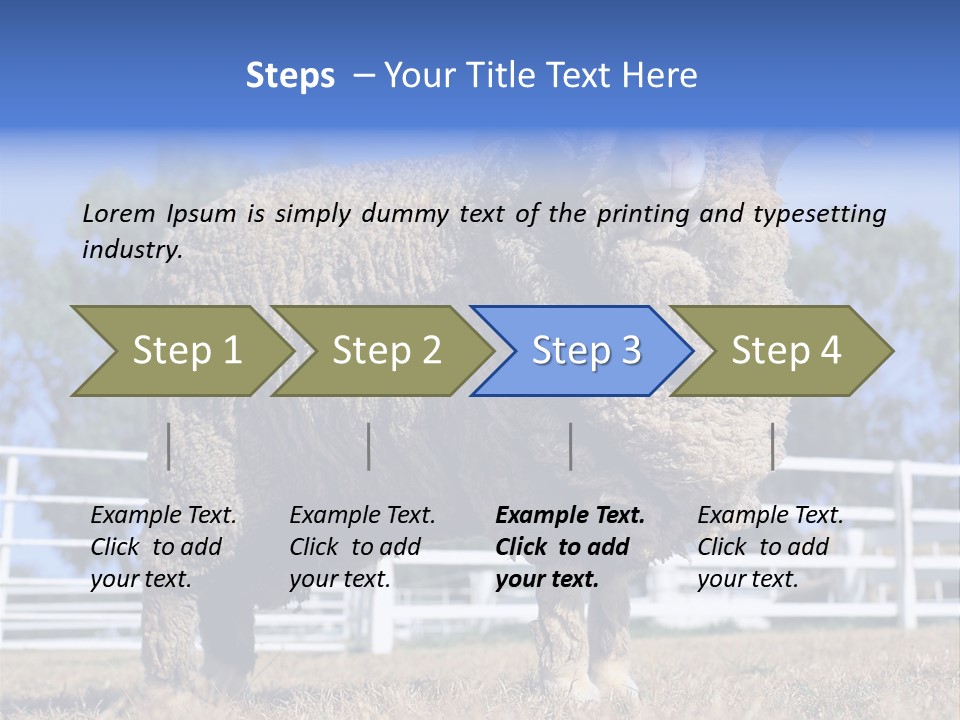 Steps – Your Title Text Here

Lorem Ipsum is simply dummy text of the printing and typesetting industry.

Step 1

Step 2

Step 3

Step 4

Example Text. Click to add your text.

Example Text. Click to add your text.

Example Text. Click to add your text.

Example Text. Click to add your text.